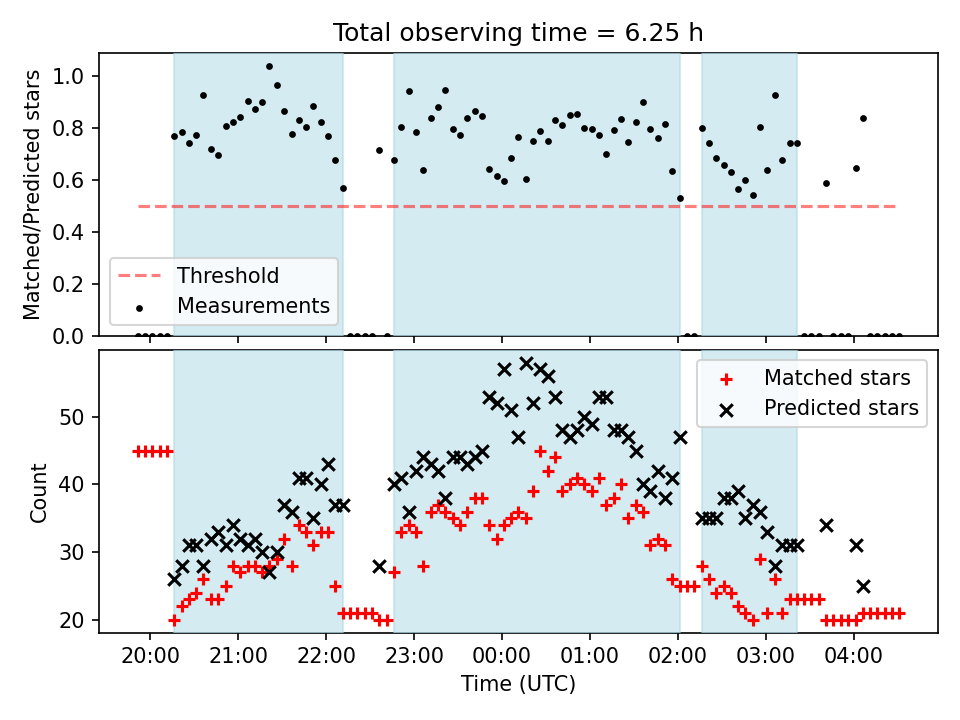 Total observing time = 6.25 h

Matched/Predicted stars

1.0
0.8
0.6
0.4
0.2
0.0

Threshold
Measurements

Count

50
40
30
20

Matched stars
Predicted stars

20:00 21:00 22:00 23:00 00:00 01:00 02:00 03:00 04:00

Time (UTC)